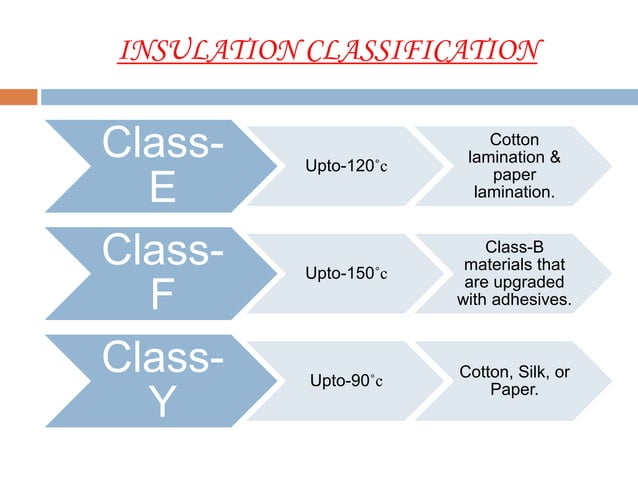 INSULATION CLASSIFICATION

Class-E

Upto-120°c

Cotton lamination & paper lamination.

Class-F

Upto-150°c

Class-B materials that are upgraded with adhesives.

Class-Y

Upto-90°c

Cotton, Silk, or Paper.